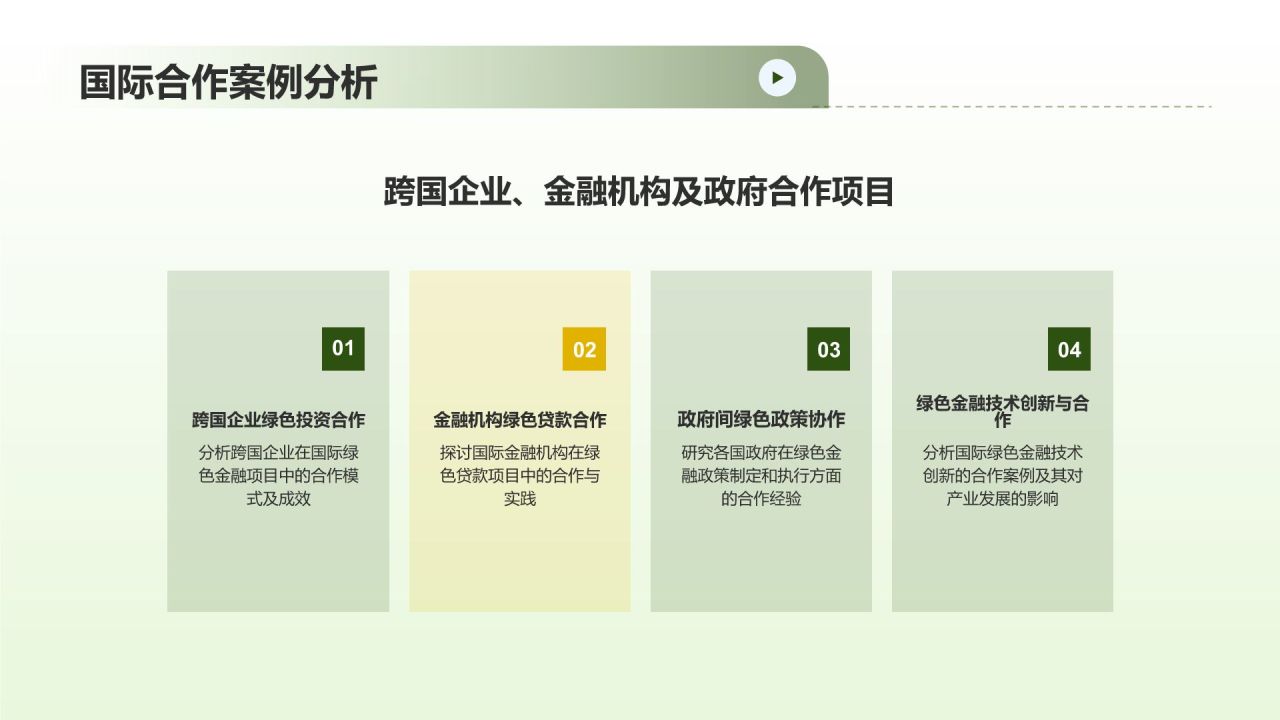 国际合作案例分析

跨国企业、金融机构及政府合作项目

01

跨国企业绿色投资合作

分析跨国企业在国际绿色金融项目中的合作模式及成效

02

金融机构绿色贷款合作

探讨国际金融机构在绿色贷款项目中的合作与实践

03

政府间绿色政策协作

研究各国政府在绿色金融政策制定和执行方面的合作经验

04

绿色金融技术创新与合作

分析国际绿色金融技术创新的合作案例及其对产业发展的影响